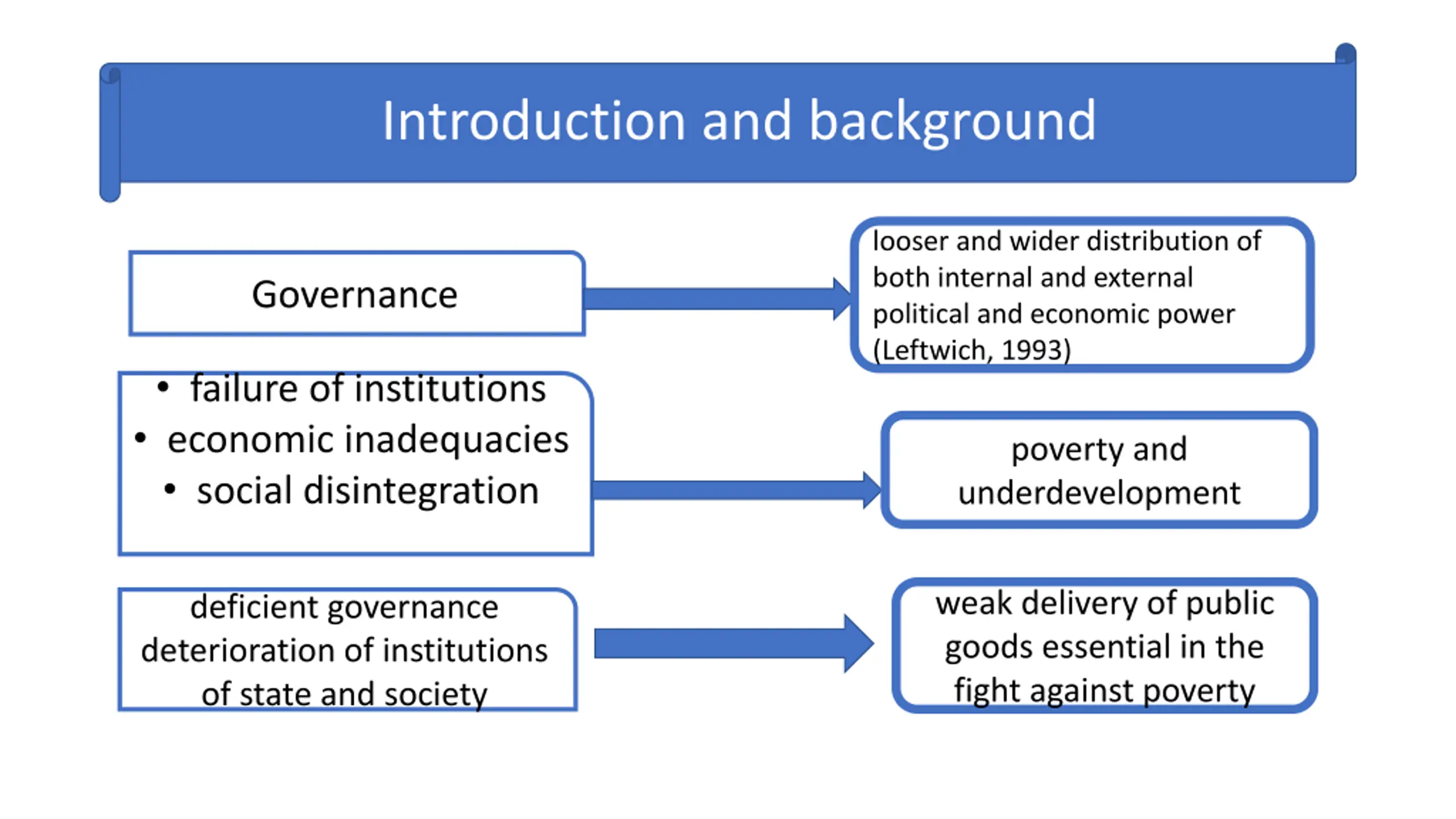 Introduction and background

Governance

looser and wider distribution of both internal and external political and economic power (Leftwich, 1993)

• failure of institutions
• economic inadequacies
• social disintegration

poverty and underdevelopment

deficient governance deterioration of institutions of state and society

weak delivery of public goods essential in the fight against poverty